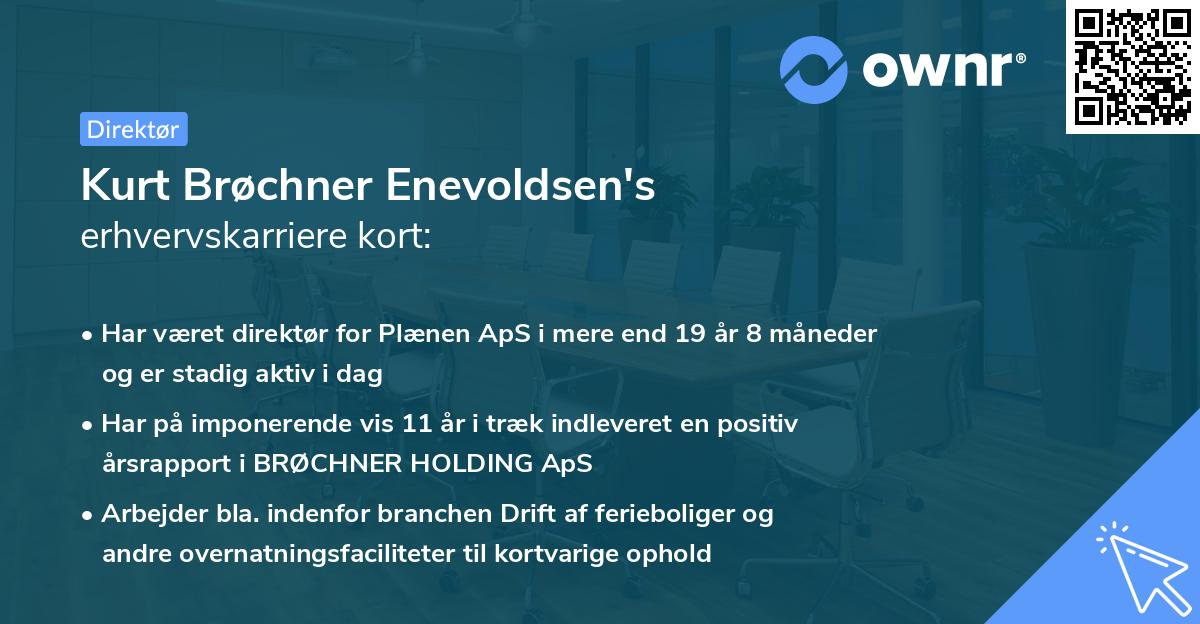 ownr®

Direktør

Kurt Brøchner Enevoldsen's
erhvervskarriere kort:

• Har været direktør for Plænen ApS i mere end 19 år 8 måneder og er stadig aktiv i dag

• Har på imponerende vis 11 år i træk indleveret en positiv årsrapport i BRØCHNER HOLDING ApS

• Arbejder bla. indenfor branchen Drift af ferieboliger og andre overnatningsfaciliteter til kortvarige ophold